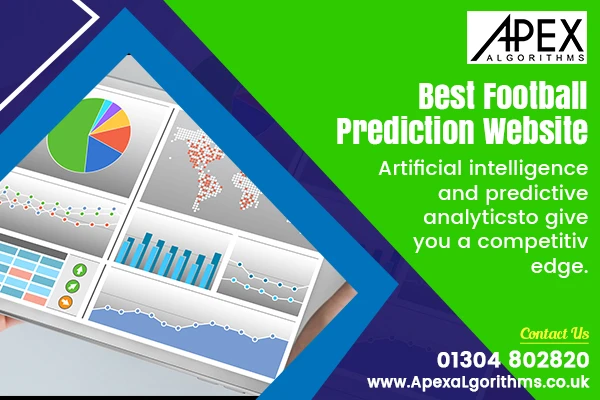 APEX
ALGORITHMS

Best Football Prediction Website

Artificial intelligence and predictive analyticsto give you a competitiv edge.

Contact Us

01304 802820

www.ApexaLgorithms.co.uk